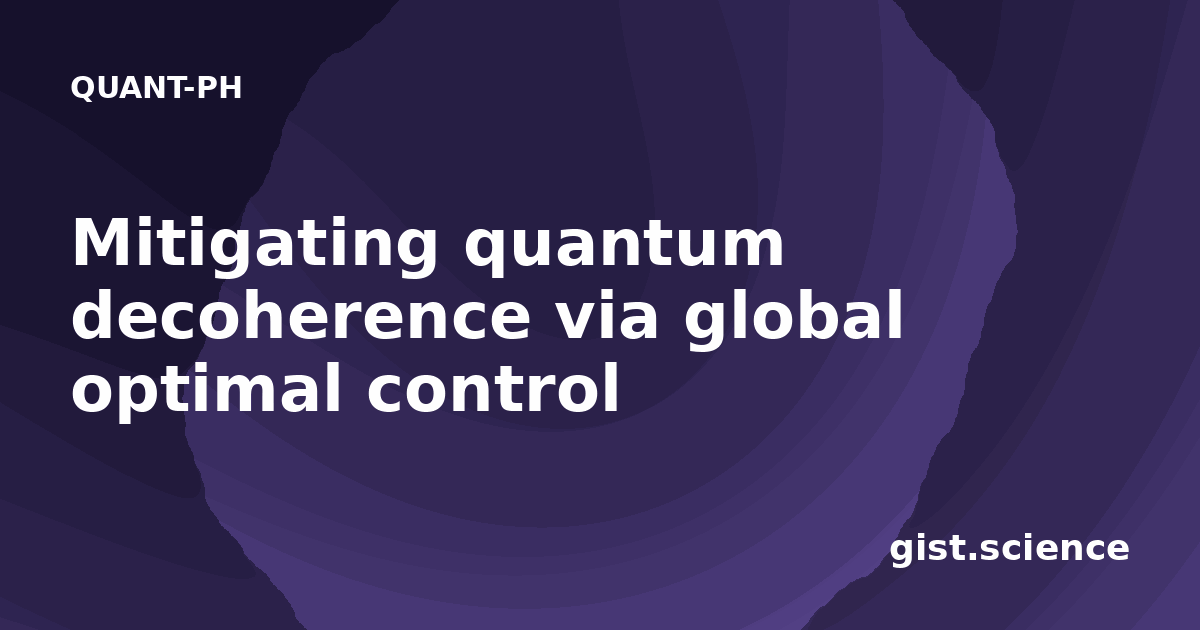 QUANT-PH

Mitigating quantum decoherence via global optimal control

gist.science